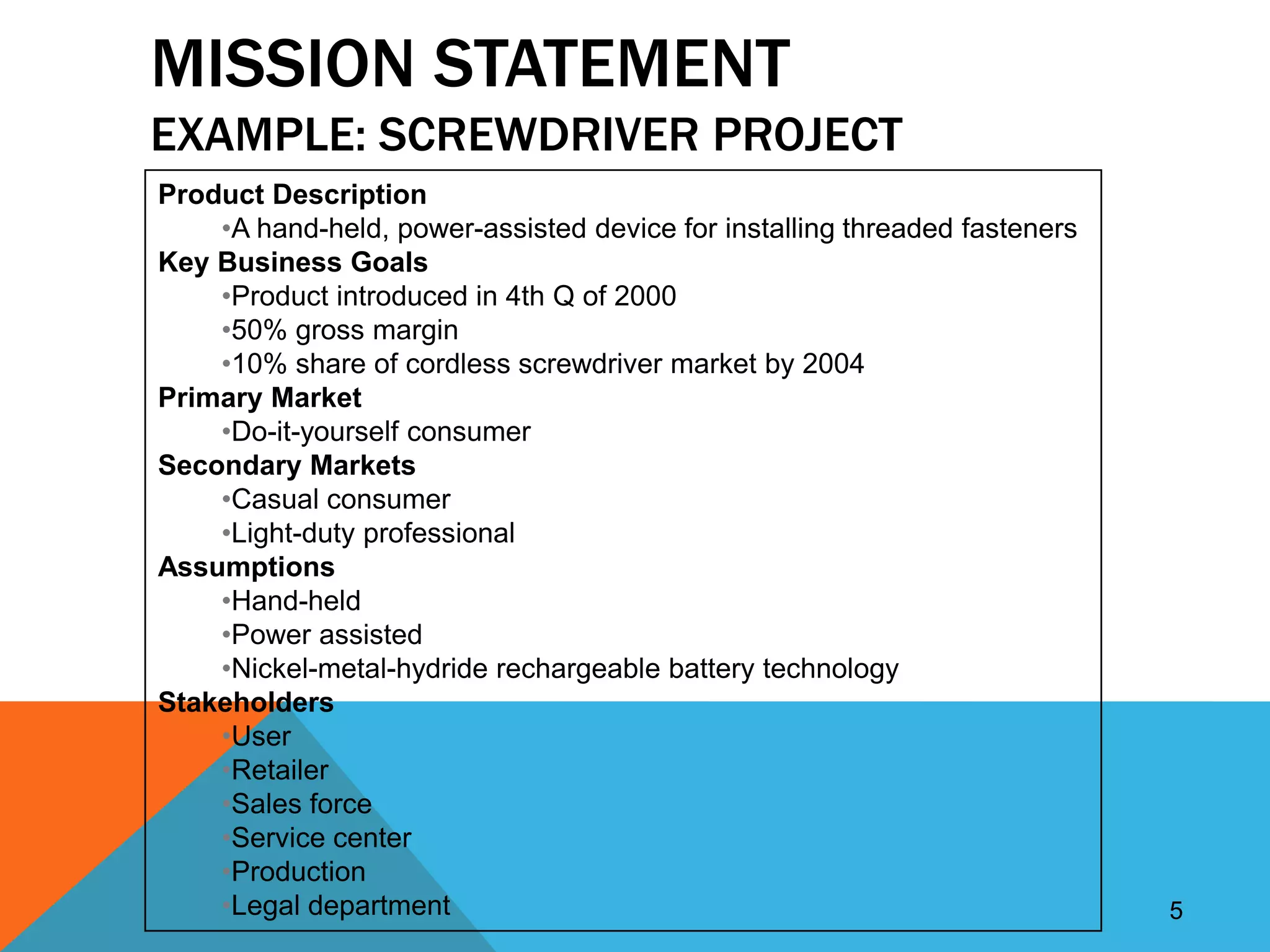 MISSION STATEMENT
EXAMPLE: SCREWDRIVER PROJECT

Product Description
•A hand-held, power-assisted device for installing threaded fasteners
Key Business Goals
•Product introduced in 4th Q of 2000
•50% gross margin
•10% share of cordless screwdriver market by 2004
Primary Market
•Do-it-yourself consumer
Secondary Markets
•Casual consumer
•Light-duty professional
Assumptions
•Hand-held
•Power assisted
•Nickel-metal-hydride rechargeable battery technology
Stakeholders
•User
•Retailer
•Sales force
•Service center
•Production
•Legal department

5